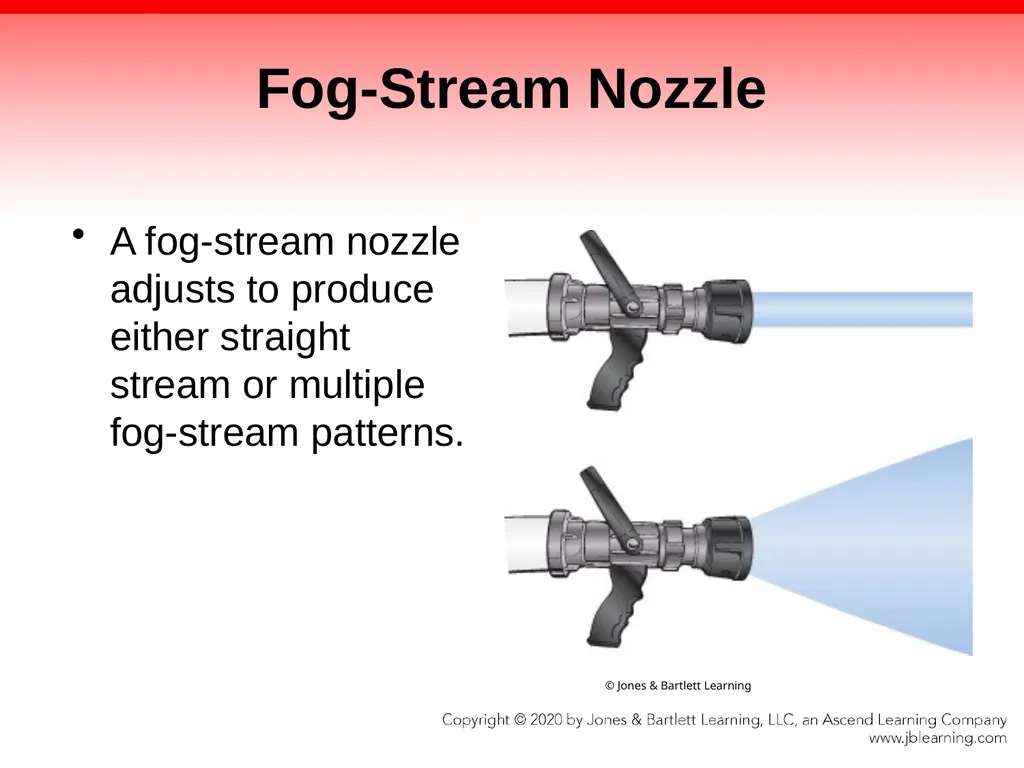 Fog-Stream Nozzle

• A fog-stream nozzle adjusts to produce either straight stream or multiple fog-stream patterns.

© Jones & Bartlett Learning

Copyright © 2020 by Jones & Bartlett Learning, LLC, an Ascend Learning Company
www.jblearning.com